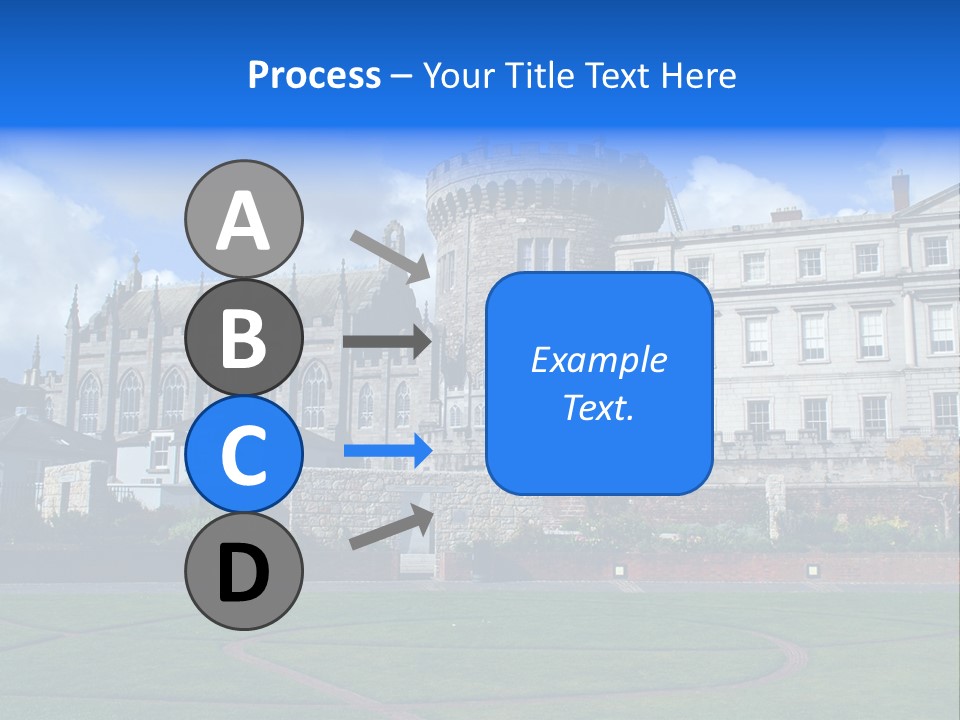 Process – Your Title Text Here

A
B
C
D

Example Text.